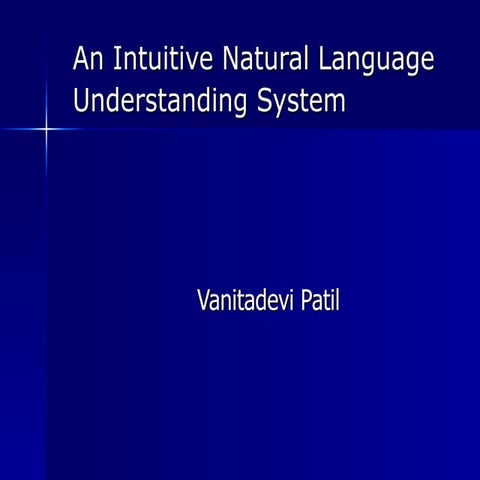 An Intuitive Natural Language Understanding System

Vanitadevi Patil